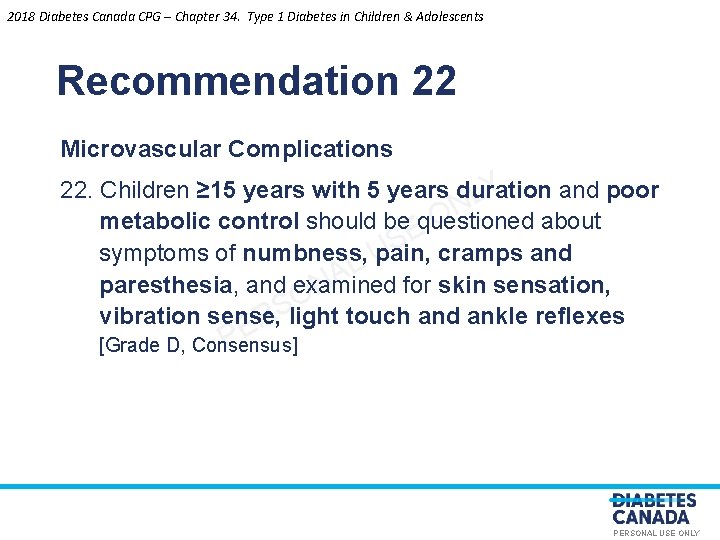 2018 Diabetes Canada CPG – Chapter 34. Type 1 Diabetes in Children & Adolescents

Recommendation 22

Microvascular Complications

22. Children ≥15 years with 5 years duration and poor metabolic control should be questioned about symptoms of numbness, pain, cramps and paresthesia, and examined for skin sensation, vibration sense, light touch and ankle reflexes [Grade D, Consensus]

PERSONAL USE ONLY

DIABETES CANADA
PERSONAL USE ONLY